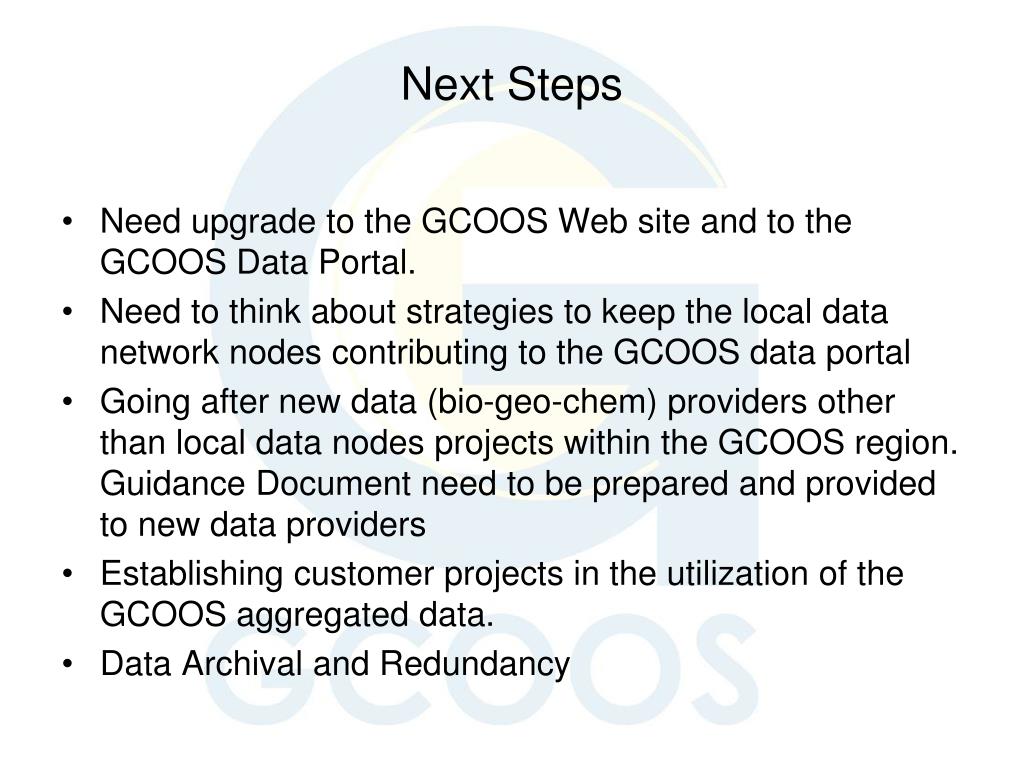 Next Steps

• Need upgrade to the GCOOS Web site and to the GCOOS Data Portal.
• Need to think about strategies to keep the local data network nodes contributing to the GCOOS data portal
• Going after new data (bio-geo-chem) providers other than local data nodes projects within the GCOOS region. Guidance Document need to be prepared and provided to new data providers
• Establishing customer projects in the utilization of the GCOOS aggregated data.
• Data Archival and Redundancy

GCOOS